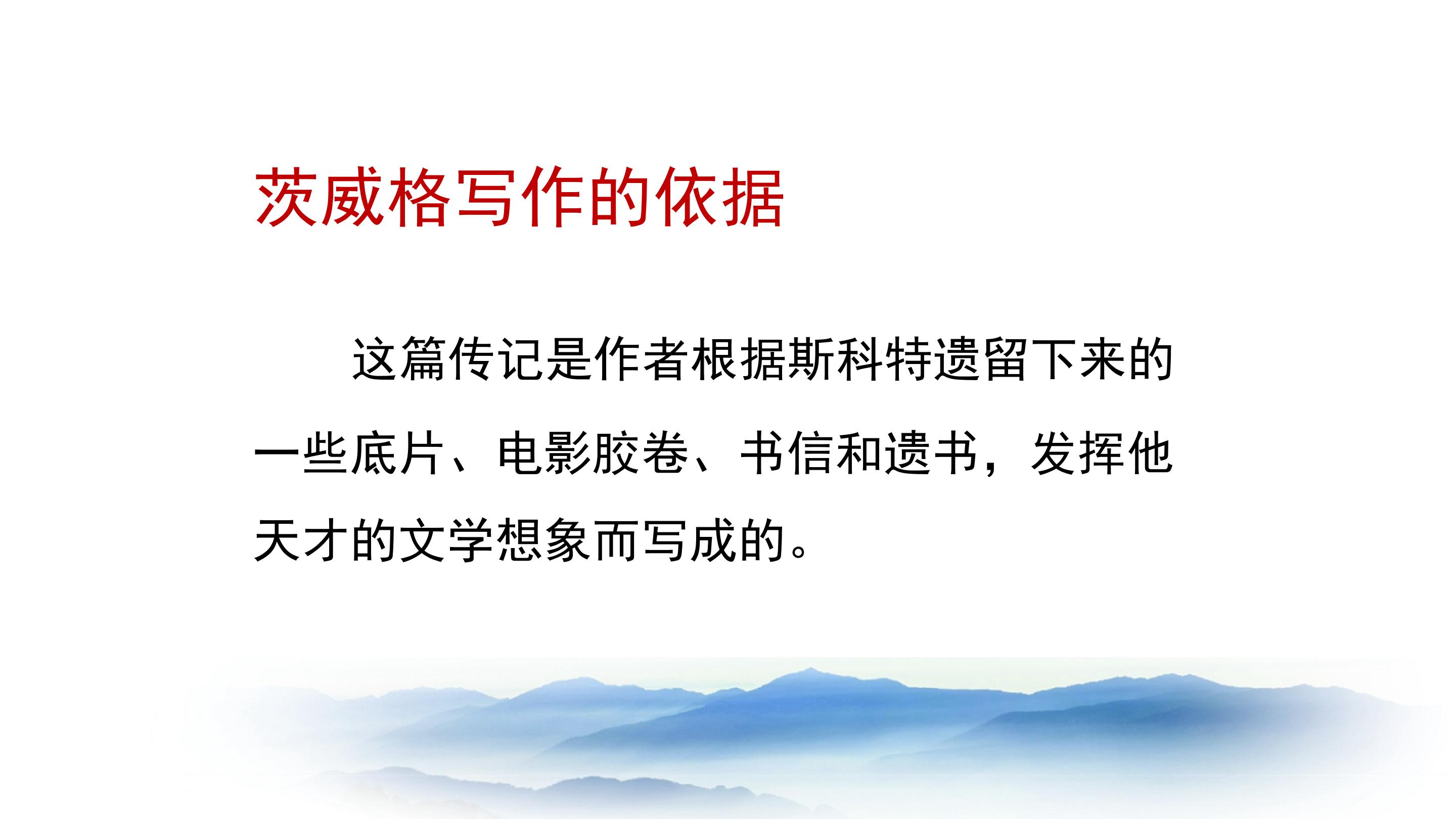 茨威格写作的依据

这篇传记是作者根据斯科特遗留下来的一些底片、电影胶卷、书信和遗书，发挥他天才的文学想象而写成的。